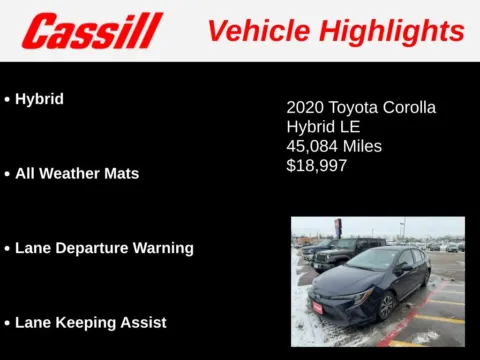 Cassill Vehicle Highlights

• Hybrid

• All Weather Mats

• Lane Departure Warning

• Lane Keeping Assist

2020 Toyota Corolla Hybrid LE
45,084 Miles
$18,997